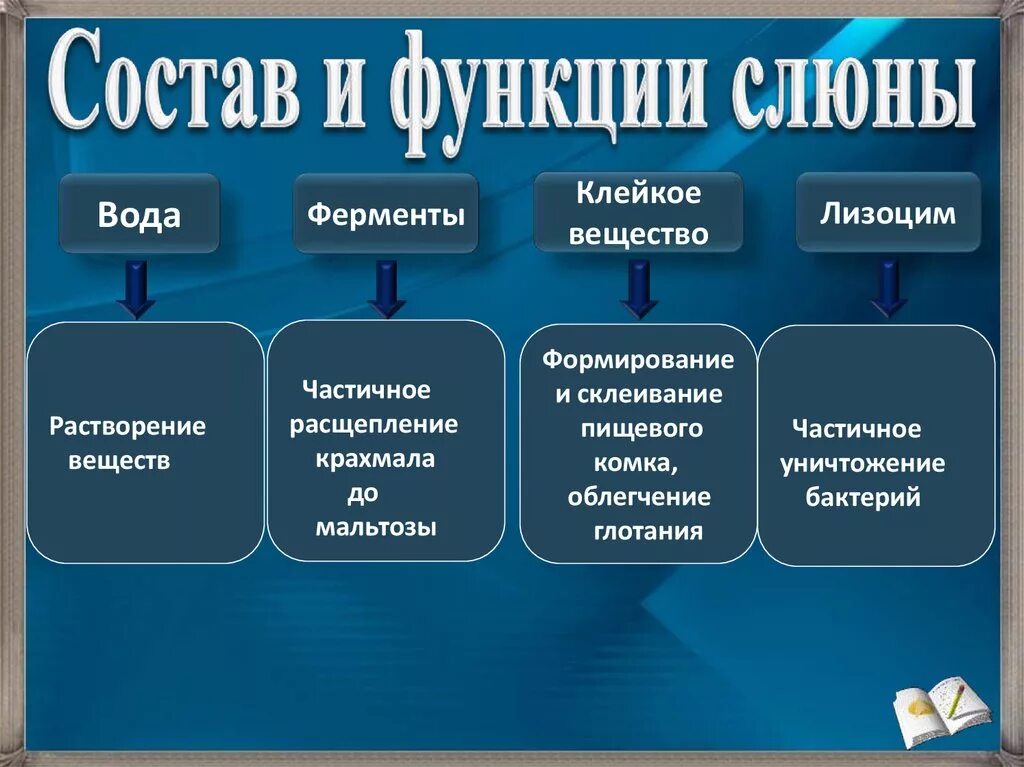 Состав и функции слюны

Вода

Ферменты

Клейкое вещество

Лизоцим

Растворение веществ

Частичное расщепление крахмала до мальтозы

Формирование и склеивание пищевого комка, облегчение глотания

Частичное уничтожение бактерий